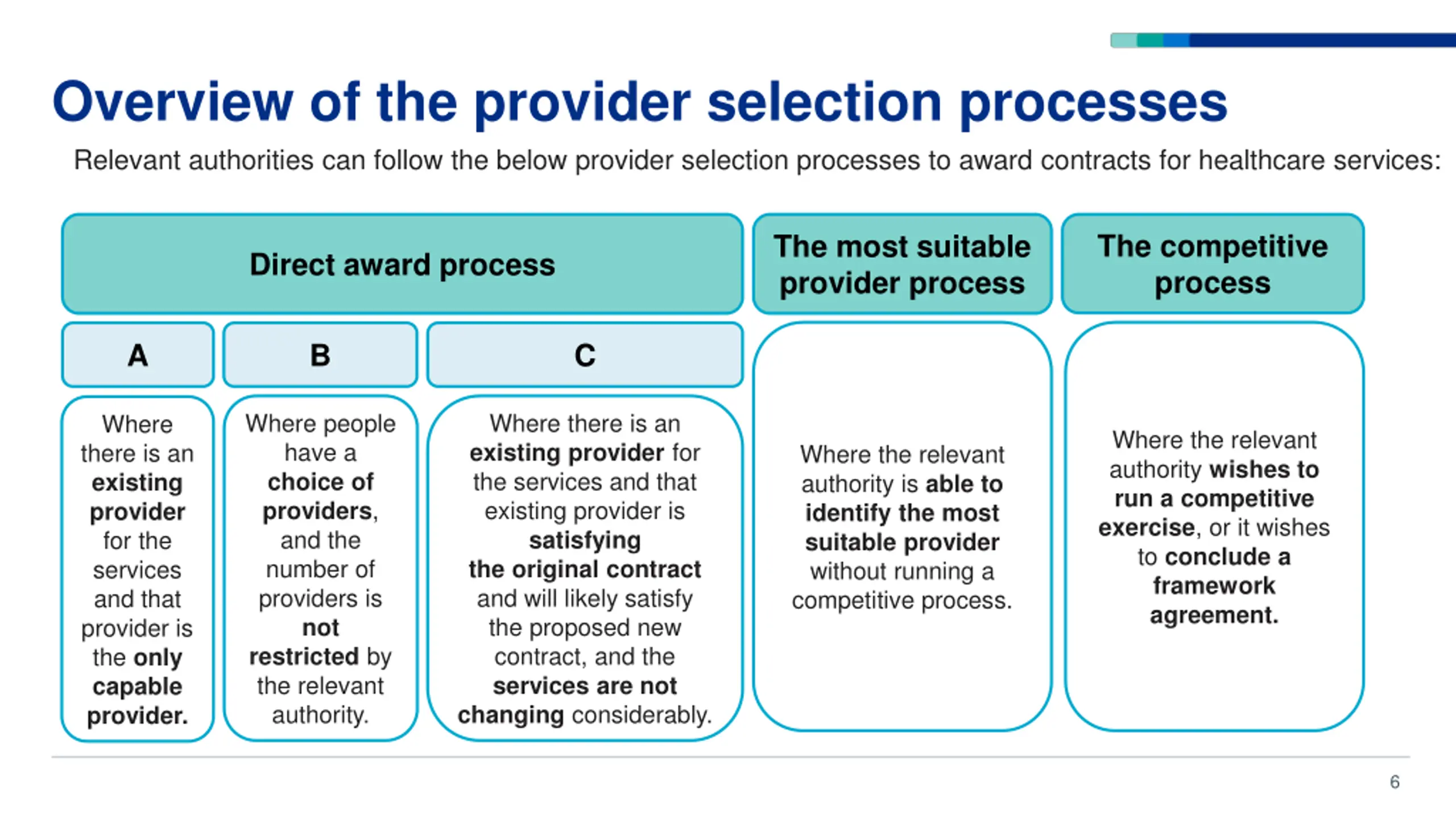 Overview of the provider selection processes

Relevant authorities can follow the below provider selection processes to award contracts for healthcare services:

Direct award process

A

Where there is an existing provider for the services and that provider is the only capable provider.

B

Where people have a choice of providers, and the number of providers is not restricted by the relevant authority.

C

Where there is an existing provider for the services and that existing provider is satisfying the original contract and will likely satisfy the proposed new contract, and the services are not changing considerably.

The most suitable provider process

Where the relevant authority is able to identify the most suitable provider without running a competitive process.

The competitive process

Where the relevant authority wishes to run a competitive exercise, or it wishes to conclude a framework agreement.

6